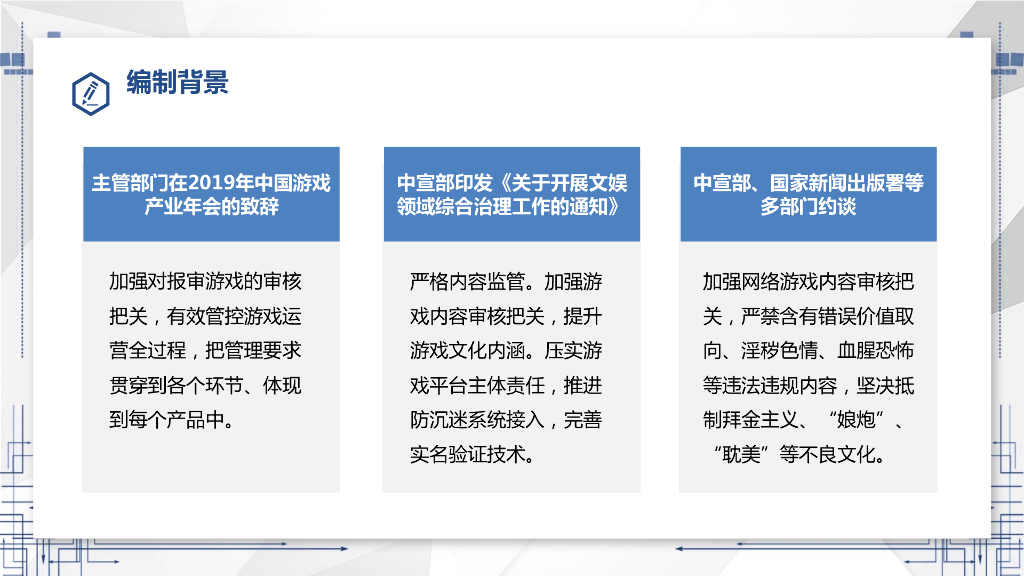 编制背景

主管部门在2019年中国游戏产业年会的致辞

加强对报审游戏的审核把关，有效管控游戏运营全过程，把管理要求贯穿到各个环节、体现到每个产品中。

中宣部印发《关于开展文娱领域综合治理工作的通知》

严格内容监管。加强游戏内容审核把关，提升游戏文化内涵。压实游戏平台主体责任，推进防沉迷系统接入，完善实名验证技术。

中宣部、国家新闻出版署等多部门约谈

加强网络游戏内容审核把关，严禁含有错误价值取向、淫秽色情、血腥恐怖等违法违规内容，坚决抵制拜金主义、“娘炮”、“耽美”等不良文化。